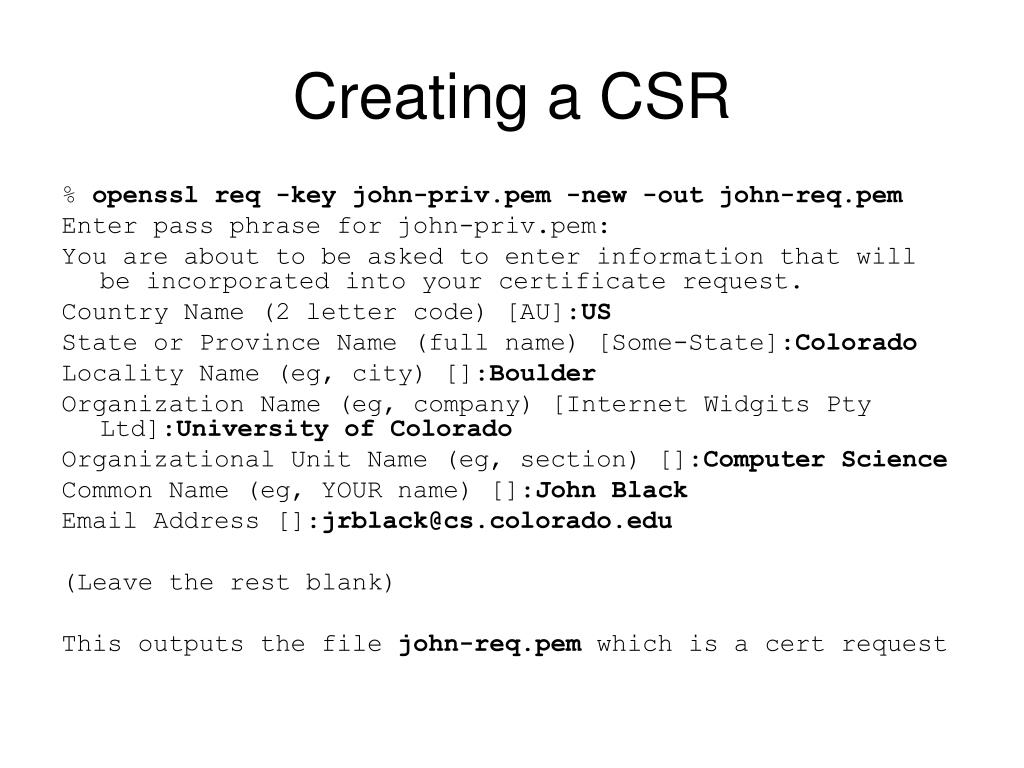 Creating a CSR

% openssl req -key john-priv.pem -new -out john-req.pem
Enter pass phrase for john-priv.pem:
You are about to be asked to enter information that will be incorporated into your certificate request.
Country Name (2 letter code) [AU]:US
State or Province Name (full name) [Some-State]:Colorado
Locality Name (eg, city) []:Boulder
Organization Name (eg, company) [Internet Widgits Pty Ltd]:University of Colorado
Organizational Unit Name (eg, section) []:Computer Science
Common Name (eg, YOUR name) []:John Black
Email Address []:jrblack@cs.colorado.edu

(Leave the rest blank)

This outputs the file john-req.pem which is a cert request